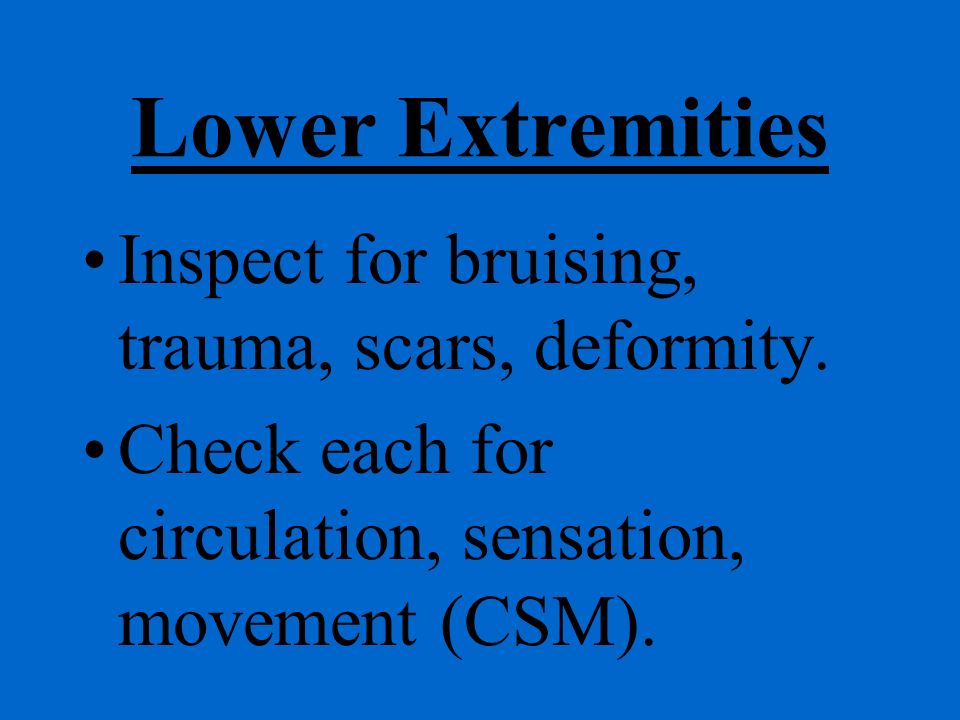 Lower Extremities

• Inspect for bruising, trauma, scars, deformity.

• Check each for circulation, sensation, movement (CSM).